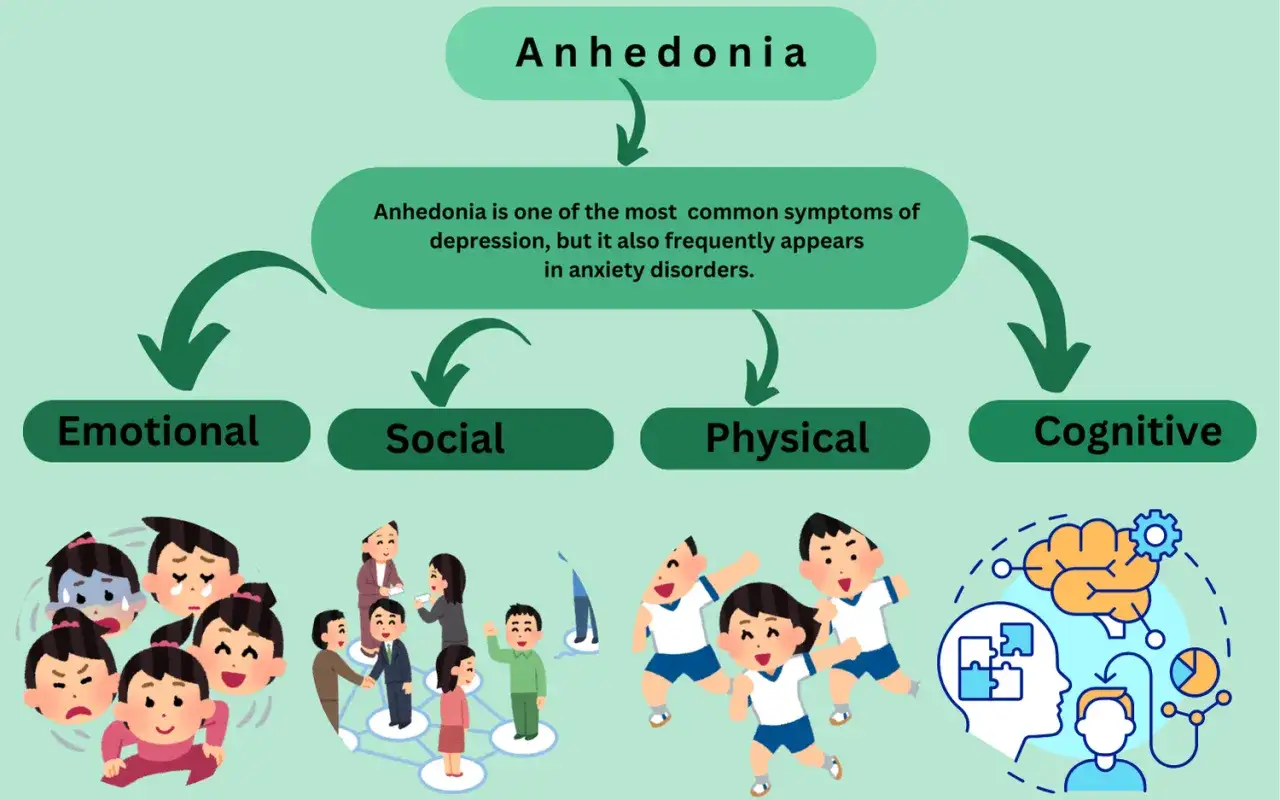 Anhedonia

Anhedonia is one of the most common symptoms of depression, but it also frequently appears in anxiety disorders.

Emotional

Social

Physical

Cognitive